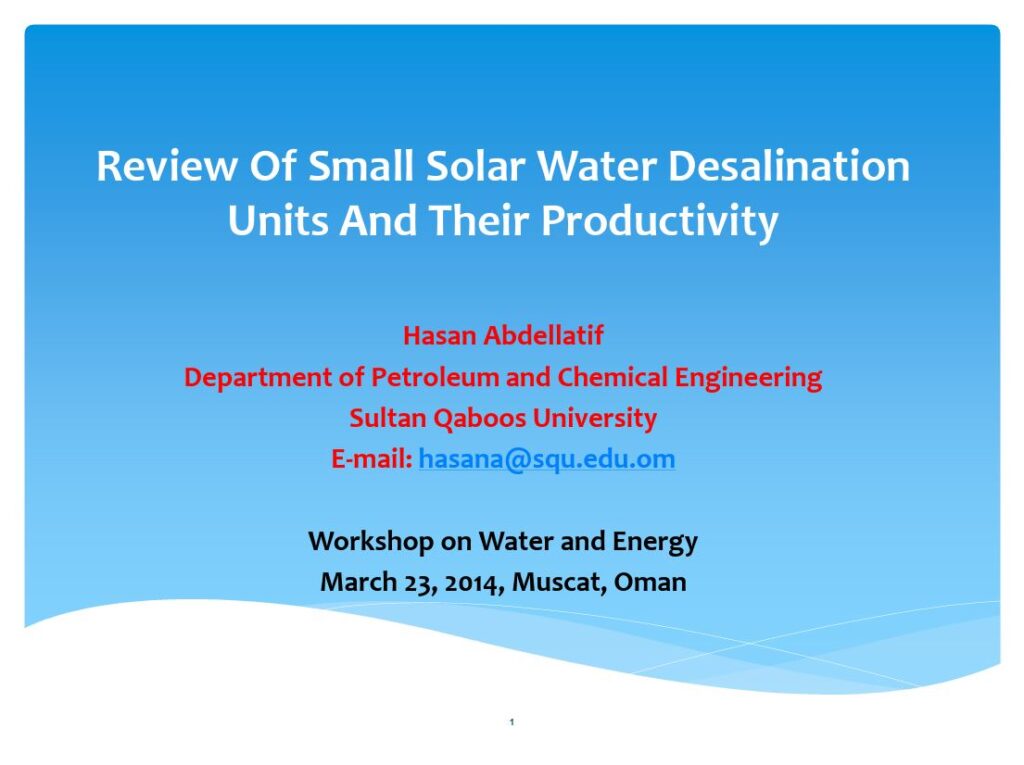 Review Of Small Solar Water Desalination Units And Their Productivity

Hasan Abdellatif
Department of Petroleum and Chemical Engineering
Sultan Qaboos University
E-mail: hasana@squ.edu.om

Workshop on Water and Energy
March 23, 2014, Muscat, Oman

1